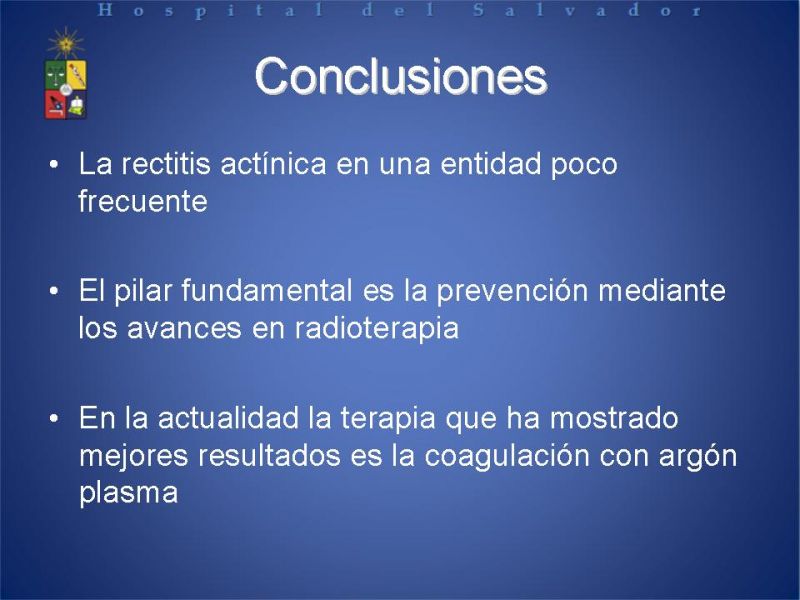 Hospital del Salvador

Conclusiones

• La rectitis actínica en una entidad poco frecuente

• El pilar fundamental es la prevención mediante los avances en radioterapia

• En la actualidad la terapia que ha mostrado mejores resultados es la coagulación con argón plasma